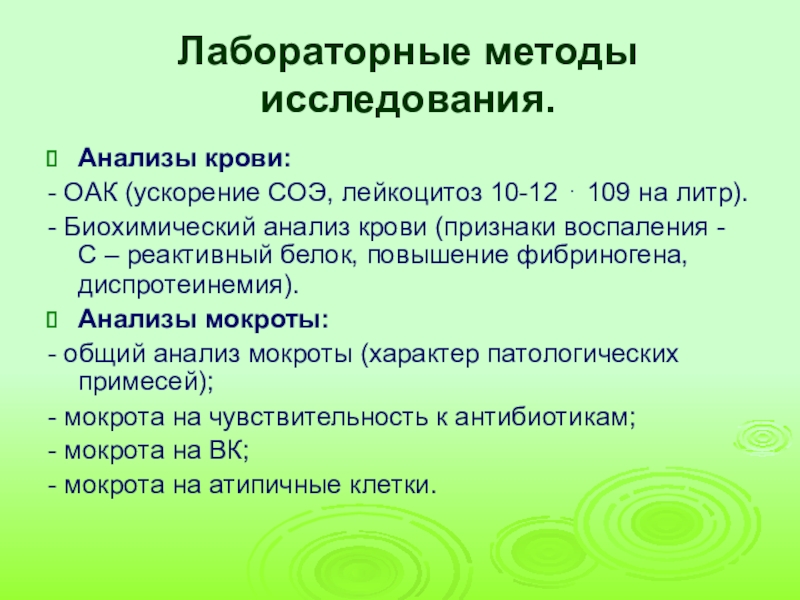 Лабораторные методы исследования.

Анализы крови:

- ОАК (ускорение СОЭ, лейкоцитоз 10-12 · 109 на литр).

- Биохимический анализ крови (признаки воспаления - С – реактивный белок, повышение фибриногена, диспротеинемия).

Анализы мокроты:

- общий анализ мокроты (характер патологических примесей);

- мокрота на чувствительность к антибиотикам;

- мокрота на ВК;

- мокрота на атипичные клетки.